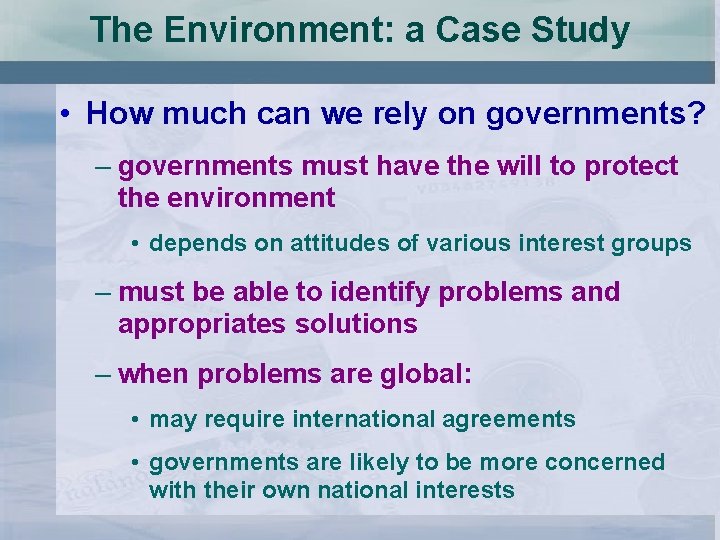 The Environment: a Case Study

• How much can we rely on governments?

– governments must have the will to protect the environment

• depends on attitudes of various interest groups

– must be able to identify problems and appropriates solutions

– when problems are global:

• may require international agreements

• governments are likely to be more concerned with their own national interests